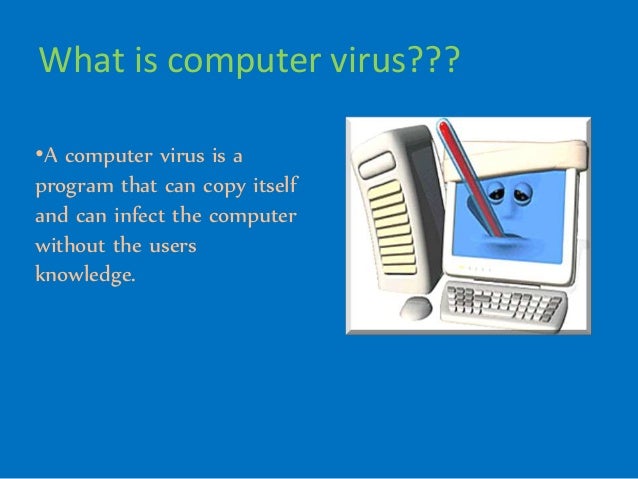 What is computer virus???

•A computer virus is a program that can copy itself and can infect the computer without the users knowledge.